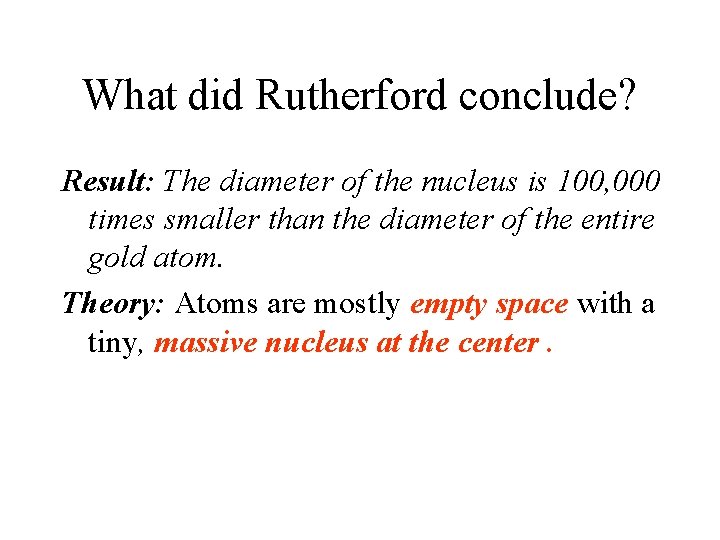 What did Rutherford conclude?

Result: The diameter of the nucleus is 100,000 times smaller than the diameter of the entire gold atom.

Theory: Atoms are mostly empty space with a tiny, massive nucleus at the center .